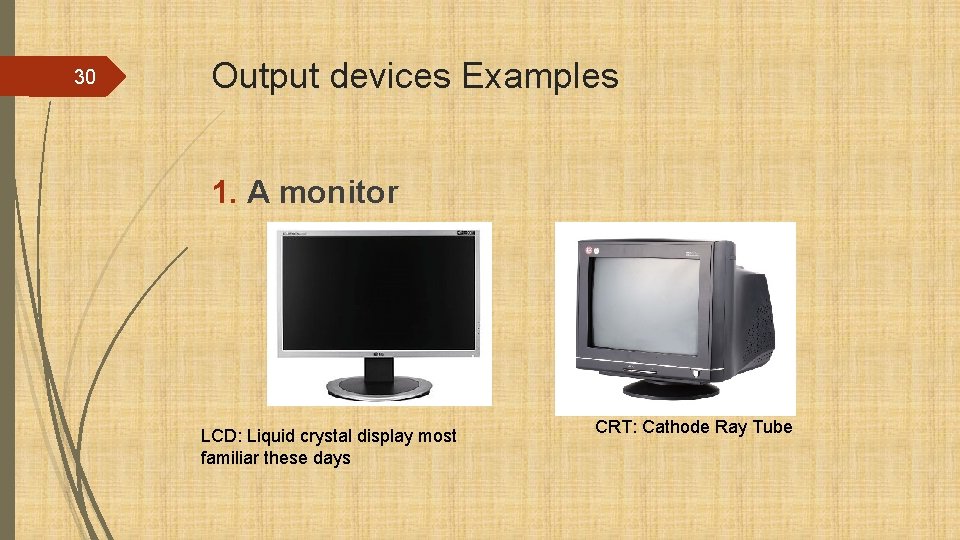 30

Output devices Examples

1. A monitor

LCD: Liquid crystal display most familiar these days

CRT: Cathode Ray Tube